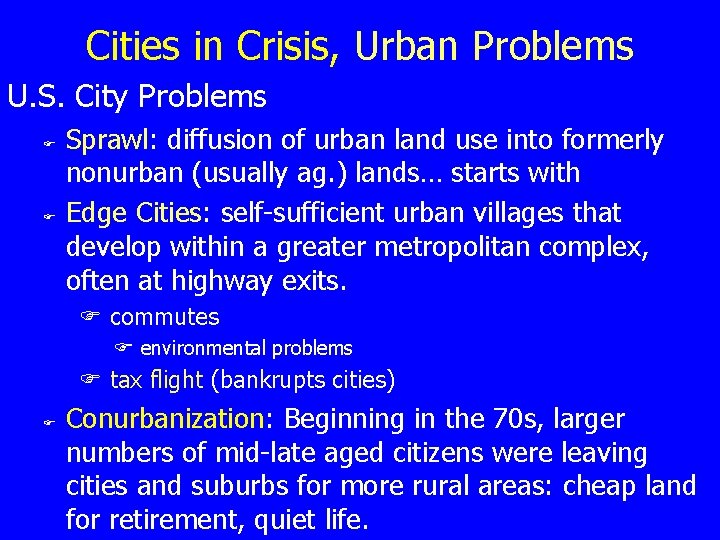 Cities in Crisis, Urban Problems

U.S. City Problems

Sprawl: diffusion of urban land use into formerly nonurban (usually ag.) lands… starts with

Edge Cities: self-sufficient urban villages that develop within a greater metropolitan complex, often at highway exits.

commutes

environmental problems

tax flight (bankrupts cities)

Conurbanization: Beginning in the 70s, larger numbers of mid-late aged citizens were leaving cities and suburbs for more rural areas: cheap land for retirement, quiet life.